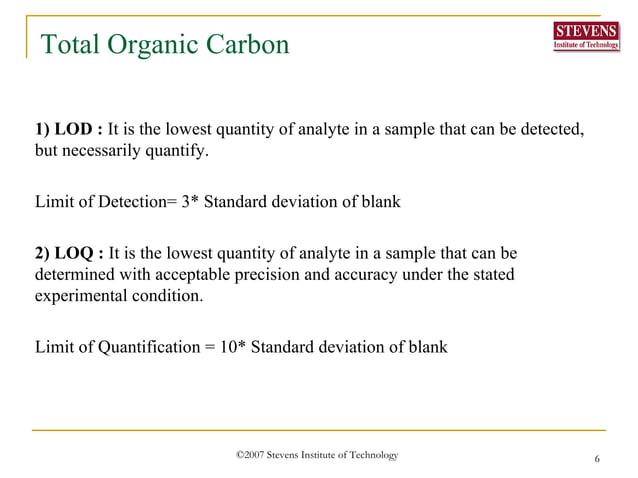 Total Organic Carbon

STEVENS
Institute of Technology

1) LOD : It is the lowest quantity of analyte in a sample that can be detected, but necessarily quantify.

Limit of Detection= 3* Standard deviation of blank

2) LOQ : It is the lowest quantity of analyte in a sample that can be determined with acceptable precision and accuracy under the stated experimental condition.

Limit of Quantification = 10* Standard deviation of blank

©2007 Stevens Institute of Technology

6